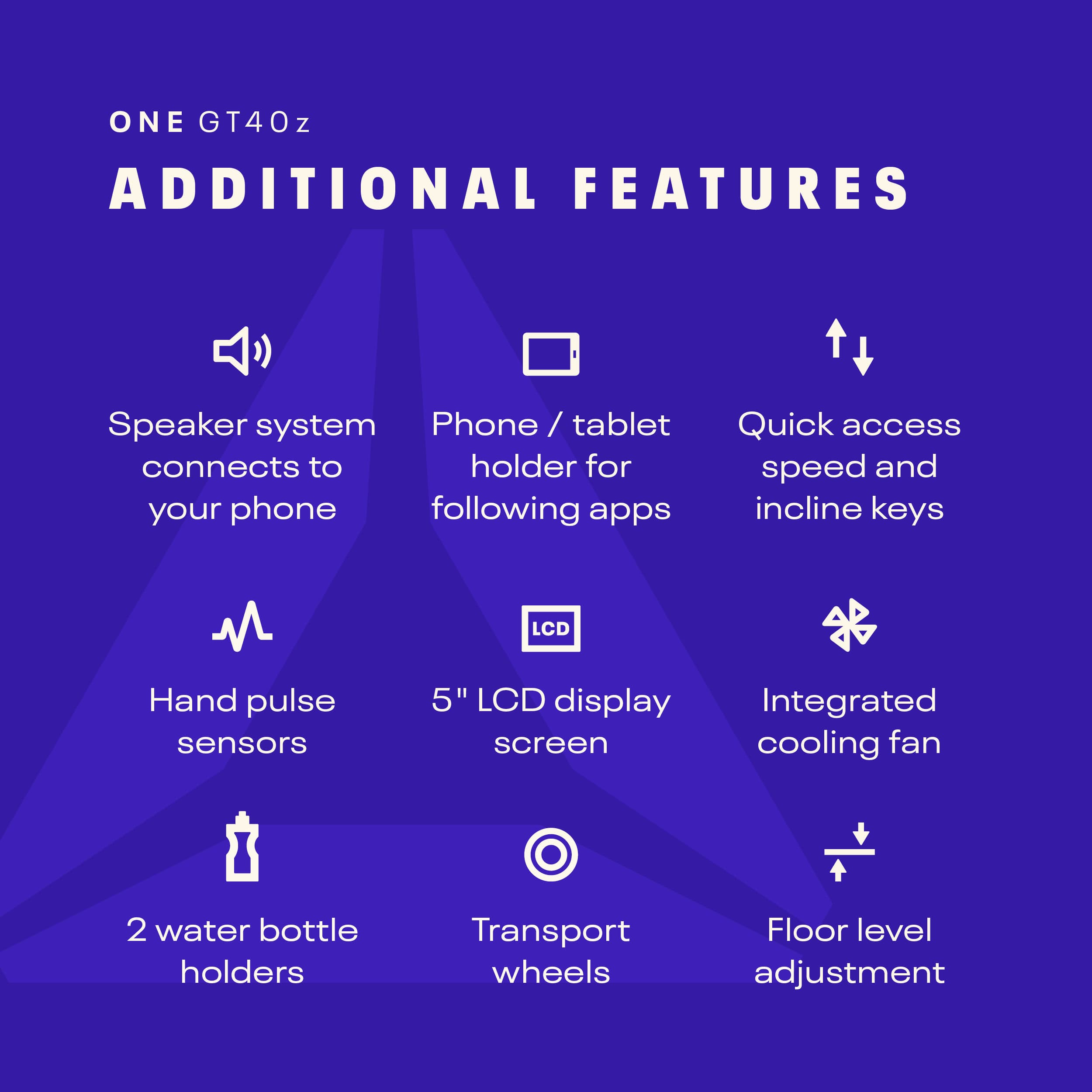 ONE GT40z

ADDITIONAL FEATURES

Speaker system connects to your phone

Phone / tablet holder for following apps

Quick access speed and incline keys

Hand pulse sensors

LCD

5" LCD display screen

Integrated cooling fan

2 water bottle holders

Transport wheels

Floor level adjustment